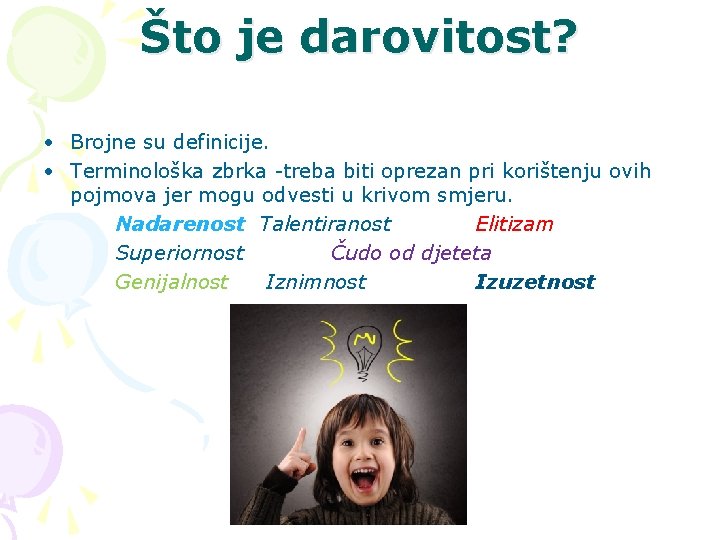 Što je darovitost?

• Brojne su definicije.
• Terminološka zbrka -treba biti oprezan pri korištenju ovih pojmova jer mogu odvesti u krivom smjeru.

Nadarenost Talentiranost Elitizam
Superiornost Čudo od djeteta
Genijalnost Iznimnost Izuzetnost